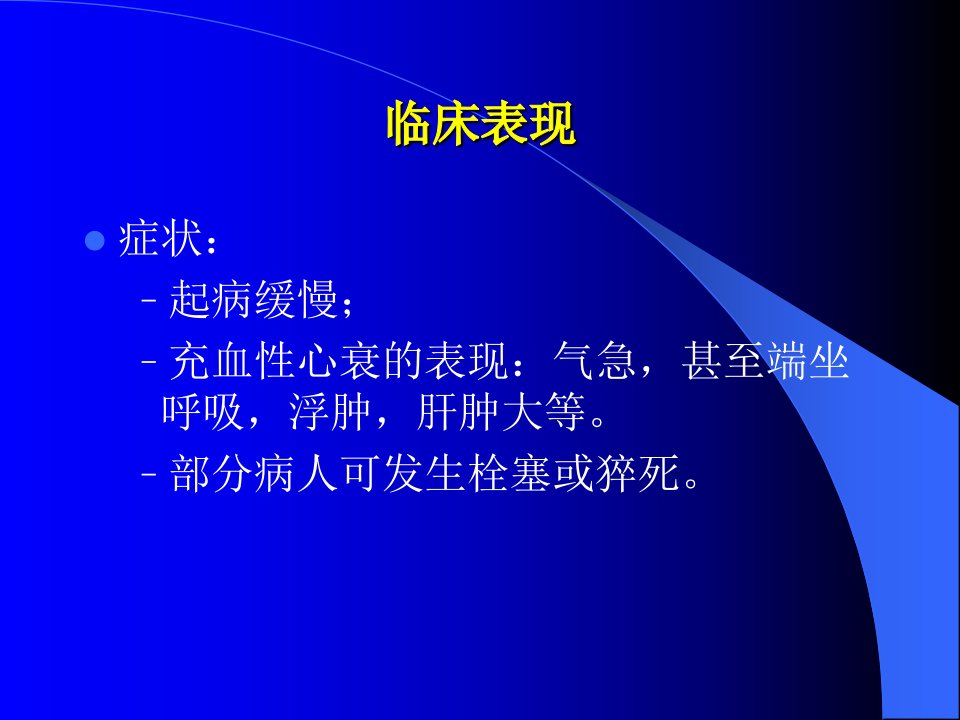 临床表现

症状：

– 起病缓慢；

– 充血性心衰的表现：气急，甚至端坐呼吸，浮肿，肝肿大等。

– 部分病人可发生栓塞或猝死。